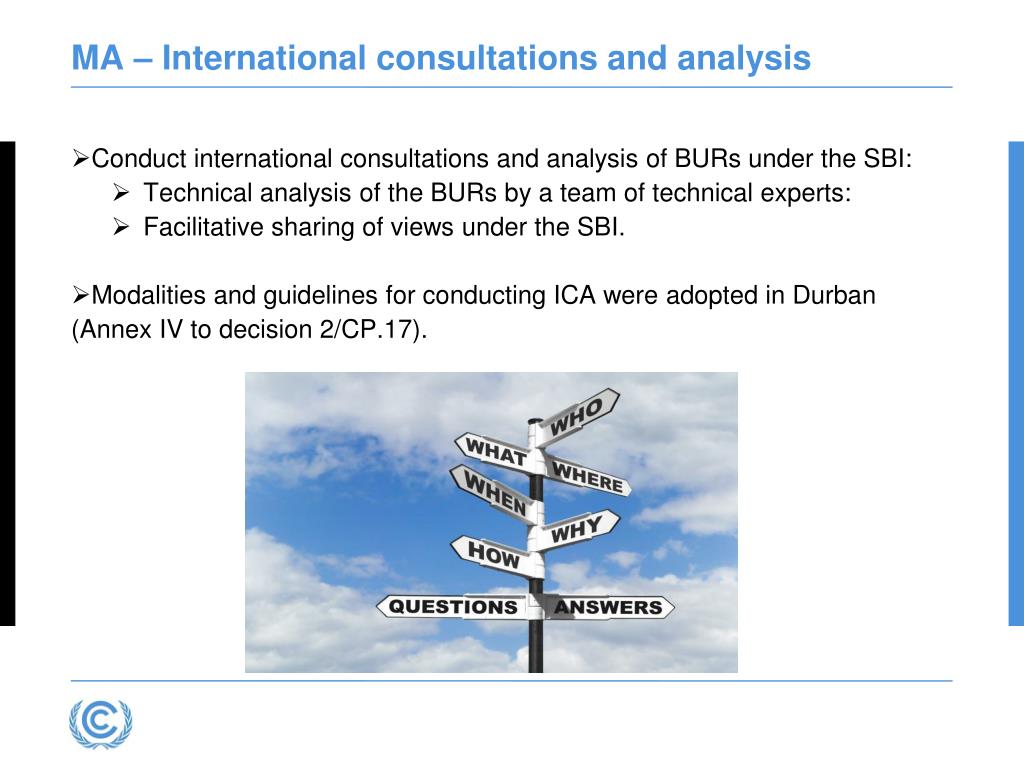 MA – International consultations and analysis

➢Conduct international consultations and analysis of BURs under the SBI:

➢ Technical analysis of the BURs by a team of technical experts:

➢ Facilitative sharing of views under the SBI.

➢Modalities and guidelines for conducting ICA were adopted in Durban (Annex IV to decision 2/CP.17).

WHO
WHAT
WHERE
WHEN
WHY
HOW
QUESTIONS
ANSWERS